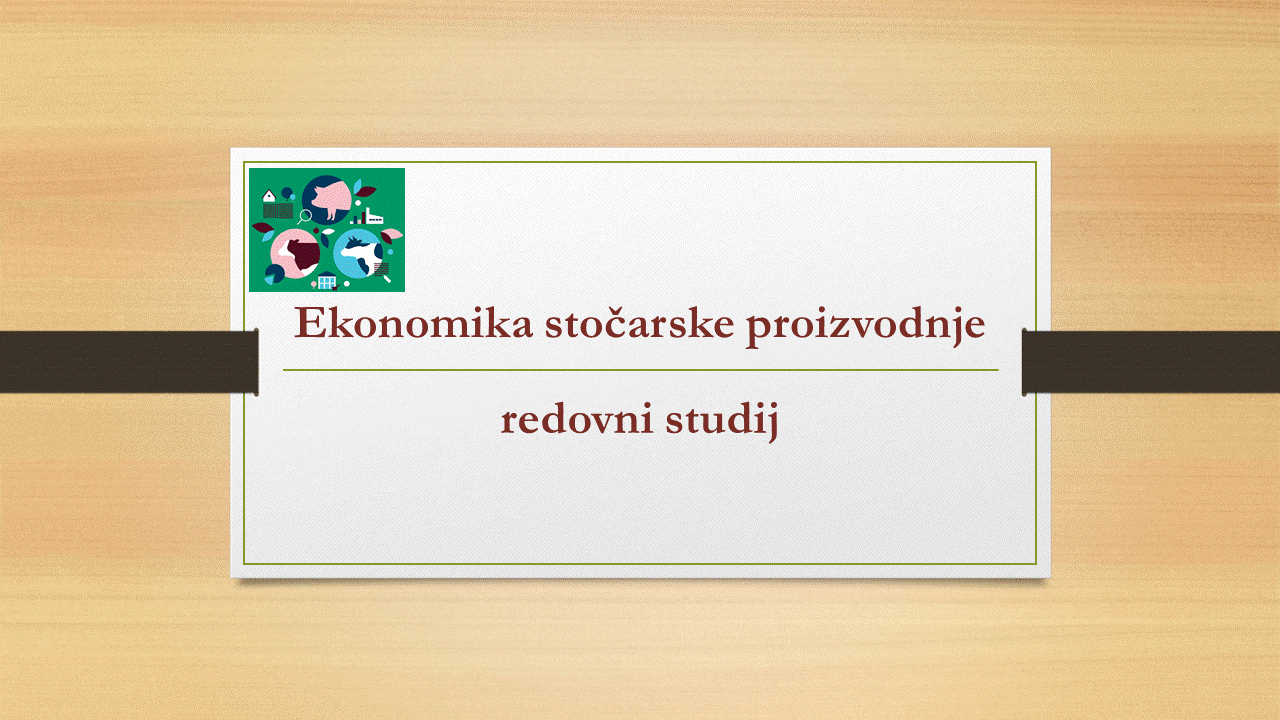 Ekonomika stočarske proizvodnje

redovni studij